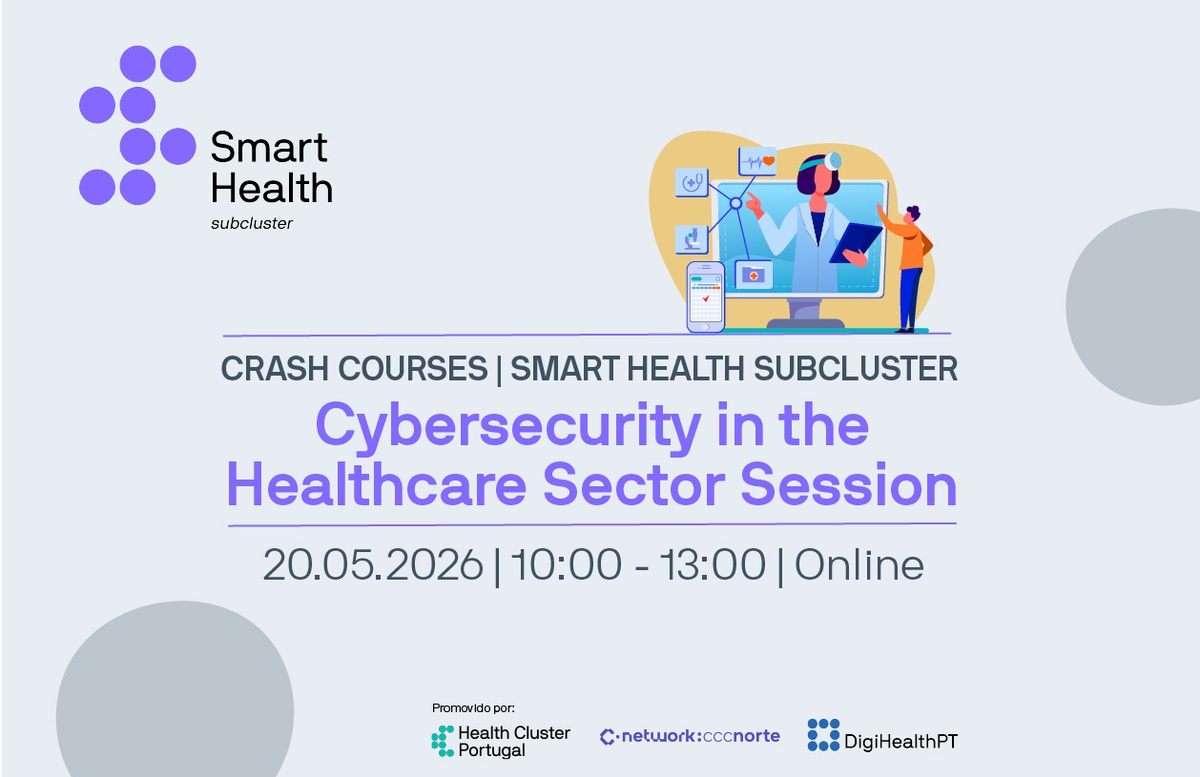 Smart Health
subcluster

CRASH COURSES | SMART HEALTH SUBCLUSTER

Cybersecurity in the Healthcare Sector Session

20.05.2026 | 10:00 - 13:00 | Online

Promovido por:

Health Cluster Portugal

C·network:cccnorte

DigiHealthPT